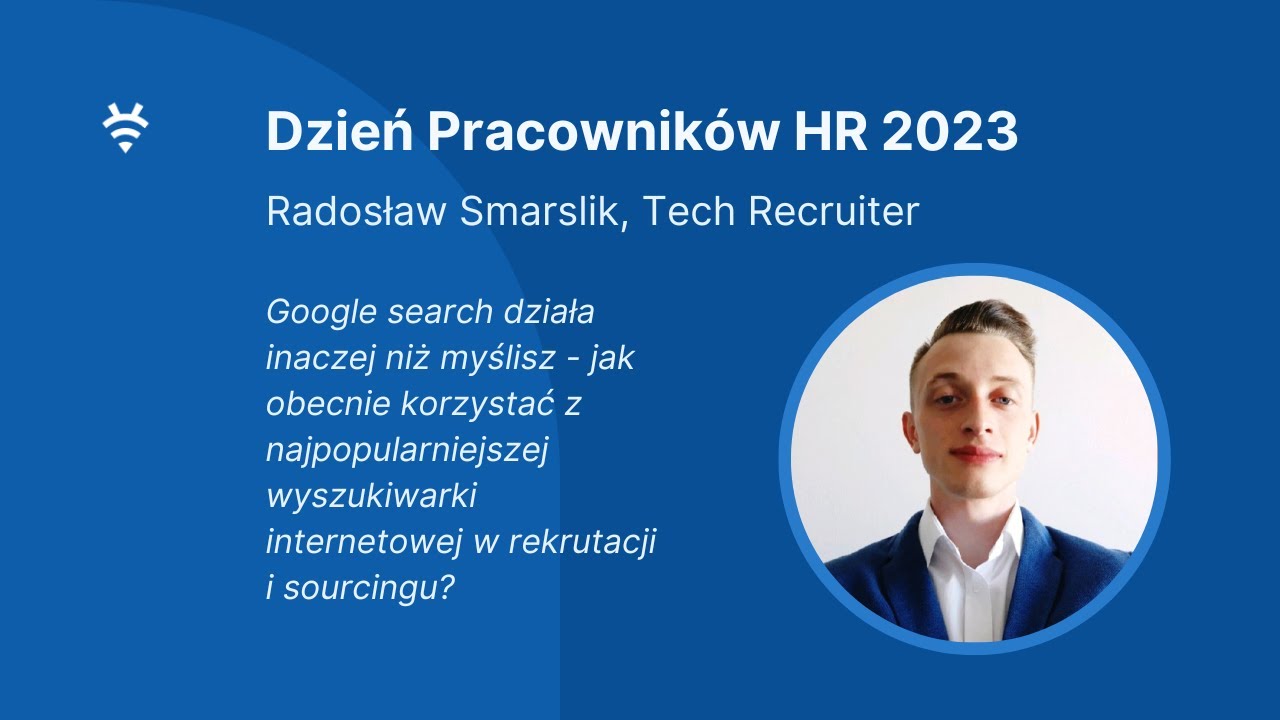 Dzień Pracowników HR 2023

Radosław Smarslik, Tech Recruiter

Google search działa inaczej niż myślisz - jak obecnie korzystać z najpopularniejszej wyszukiwarki internetowej w rekrutacji i sourcingu?